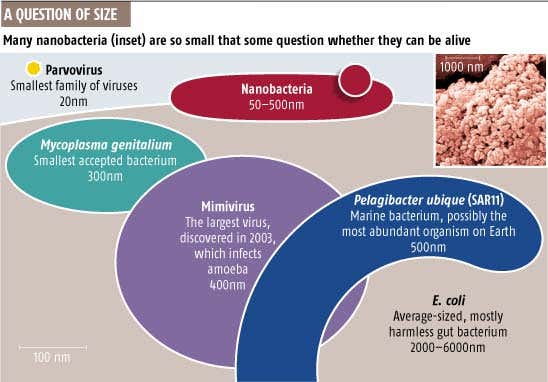 A QUESTION OF SIZE

Many nanobacteria (inset) are so small that some question whether they can be alive

Parvovirus
Smallest family of viruses
20nm

Nanobacteria
50–500nm

1000 nm

Mycoplasma genitalium
Smallest accepted bacterium
300nm

Mimivirus
The largest virus, discovered in 2003, which infects amoeba
400nm

Pelagibacter ubique (SAR11)
Marine bacterium, possibly the most abundant organism on Earth
500nm

E. coli
Average-sized, mostly harmless gut bacterium
2000–6000nm

100 nm